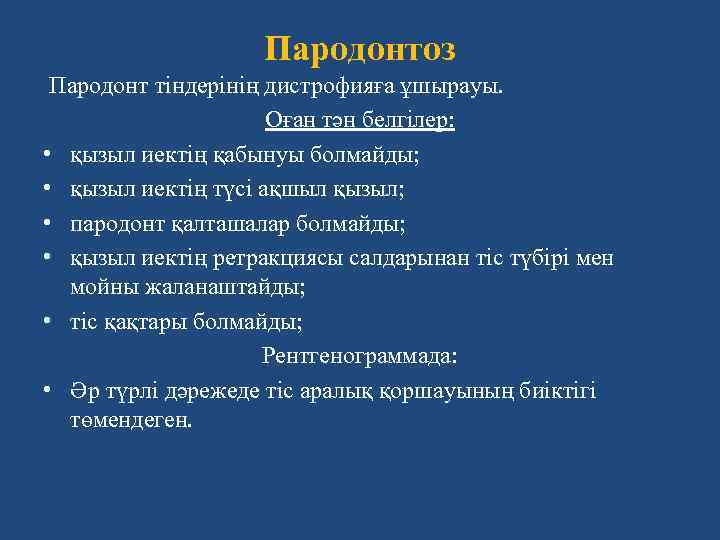 Пародонтоз

Пародонт тіндерінің дистрофияға ұшырауы.

Оған тән белгілер:

• қызыл иектің қабынуы болмайды;
• қызыл иектің түсі ақшыл қызыл;
• пародонт қалташалар болмайды;
• қызыл иектің ретракциясы салдарынан тіс түбірі мен мойны жаланаштайды;
• тіс қақтары болмайды;

Рентгенограммада:

• Әр түрлі дәрежеде тіс аралық қоршауының биіктігі төмендеген.